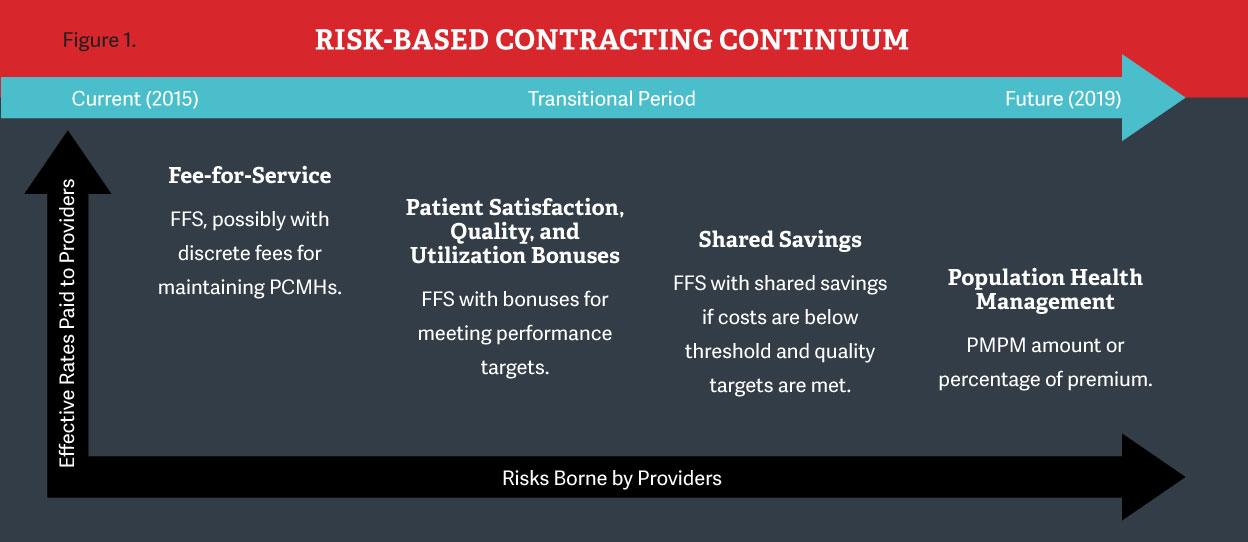 Figure 1.

RISK-BASED CONTRACTING CONTINUUM

Current (2015)

Transitional Period

Future (2019)

Effective Rates Paid to Providers

Fee-for-Service

FFS, possibly with discrete fees for maintaining PCMHs.

Patient Satisfaction, Quality, and Utilization Bonuses

FFS with bonuses for meeting performance targets.

Shared Savings

FFS with shared savings if costs are below threshold and quality targets are met.

Population Health Management

PMPM amount or percentage of premium.

Risks Borne by Providers